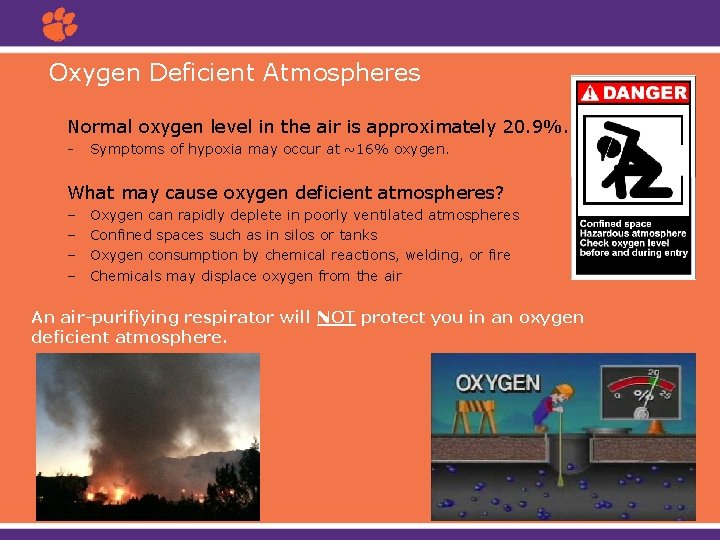 Oxygen Deficient Atmospheres

Normal oxygen level in the air is approximately 20.9%.

- Symptoms of hypoxia may occur at ~16% oxygen.

What may cause oxygen deficient atmospheres?

– Oxygen can rapidly deplete in poorly ventilated atmospheres
– Confined spaces such as in silos or tanks
– Oxygen consumption by chemical reactions, welding, or fire
– Chemicals may displace oxygen from the air

DANGER

Confined space
Hazardous atmosphere
Check oxygen level
before and during entry

An air-purifiying respirator will NOT protect you in an oxygen deficient atmosphere.

OXYGEN

20
0 % 25